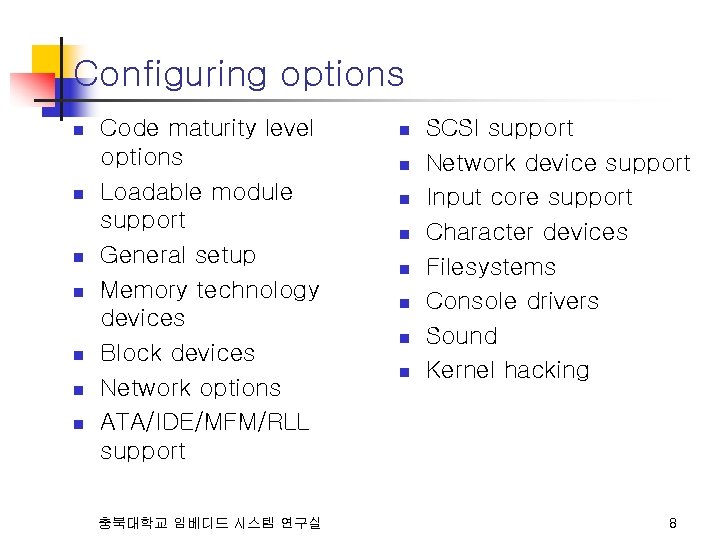 Configuring options

- Code maturity level options
- Loadable module support
- General setup
- Memory technology devices
- Block devices
- Network options
- ATA/IDE/MFM/RLL support

- SCSI support
- Network device support
- Input core support
- Character devices
- Filesystems
- Console drivers
- Sound
- Kernel hacking

충북대학교 임베디드 시스템 연구실

8